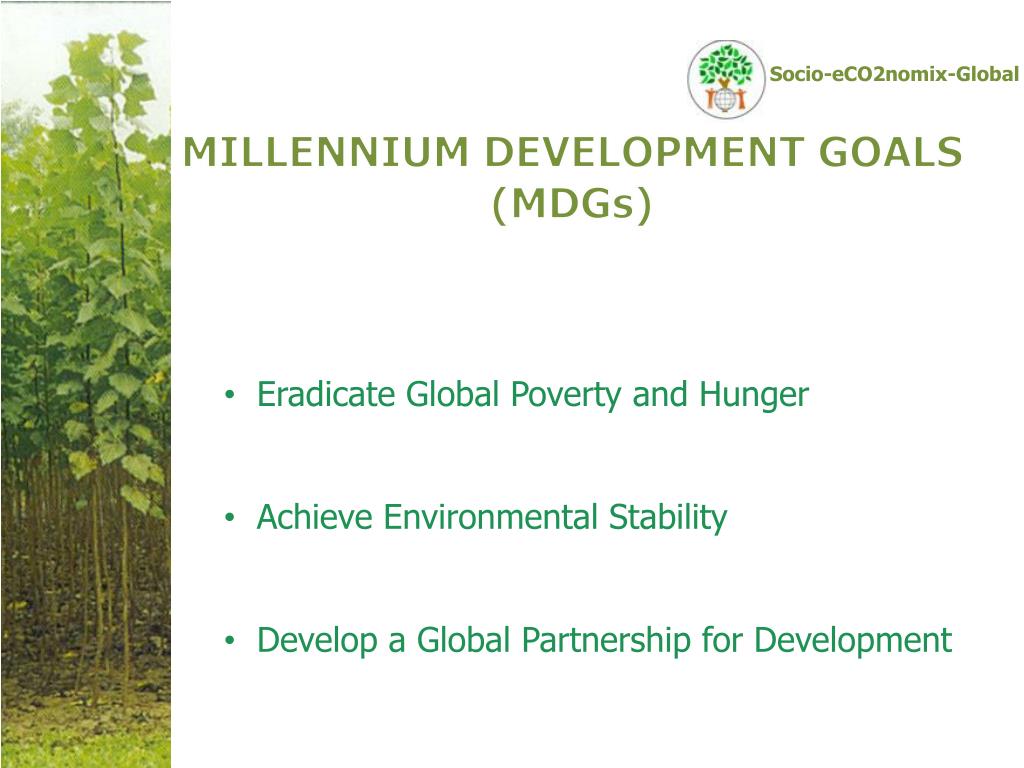 Socio-eCO2nomix-Global

MILLENNIUM DEVELOPMENT GOALS (MDGs)

• Eradicate Global Poverty and Hunger

• Achieve Environmental Stability

• Develop a Global Partnership for Development